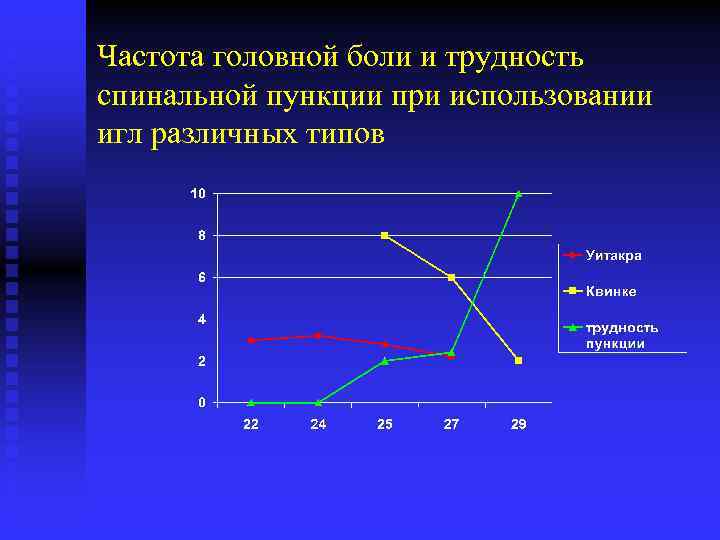 Частота головной боли и трудность спинальной пункции при использовании игл различных типов

10
8
6
4
2
0

22
24
25
27
29

Уитакра
Квинке
трудность пункции